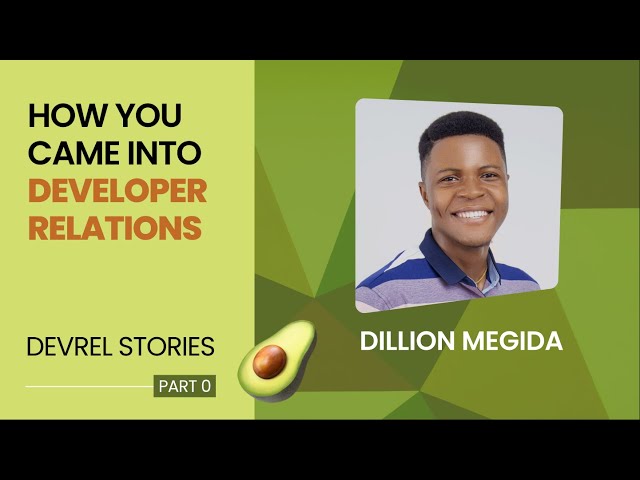 HOW YOU CAME INTO DEVELOPER RELATIONS

DEVREL STORIES

PART 0

DILLION MEGIDA